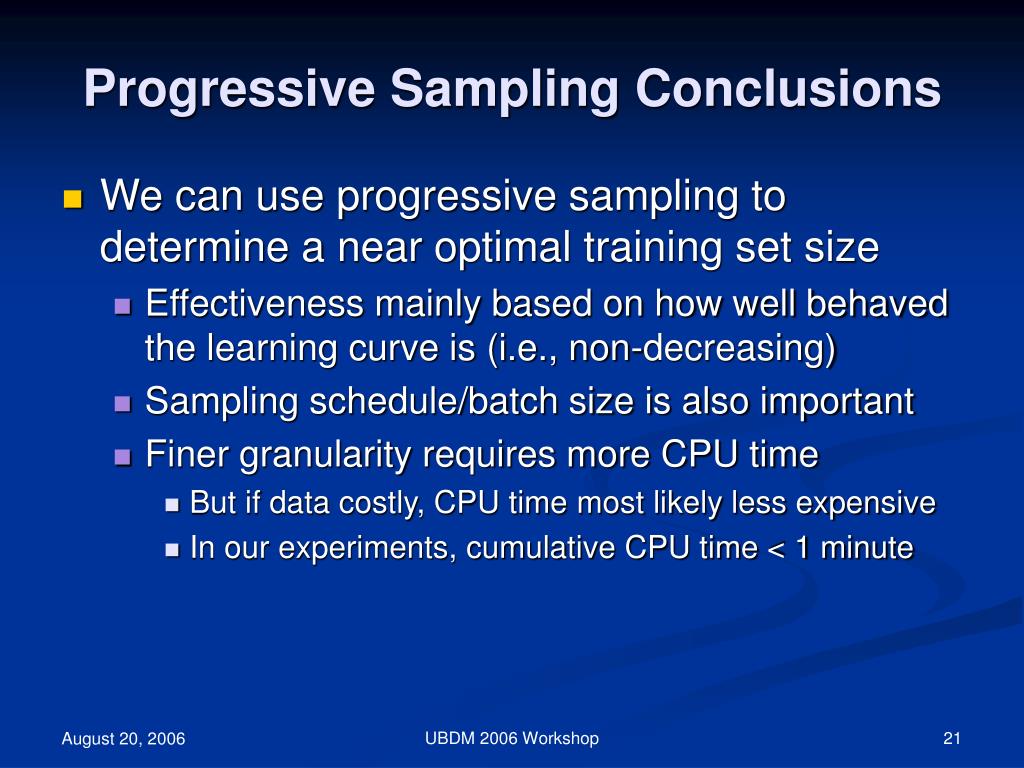 Progressive Sampling Conclusions

We can use progressive sampling to determine a near optimal training set size

Effectiveness mainly based on how well behaved the learning curve is (i.e., non-decreasing)

Sampling schedule/batch size is also important

Finer granularity requires more CPU time

But if data costly, CPU time most likely less expensive

In our experiments, cumulative CPU time < 1 minute

August 20, 2006

UBDM 2006 Workshop

21